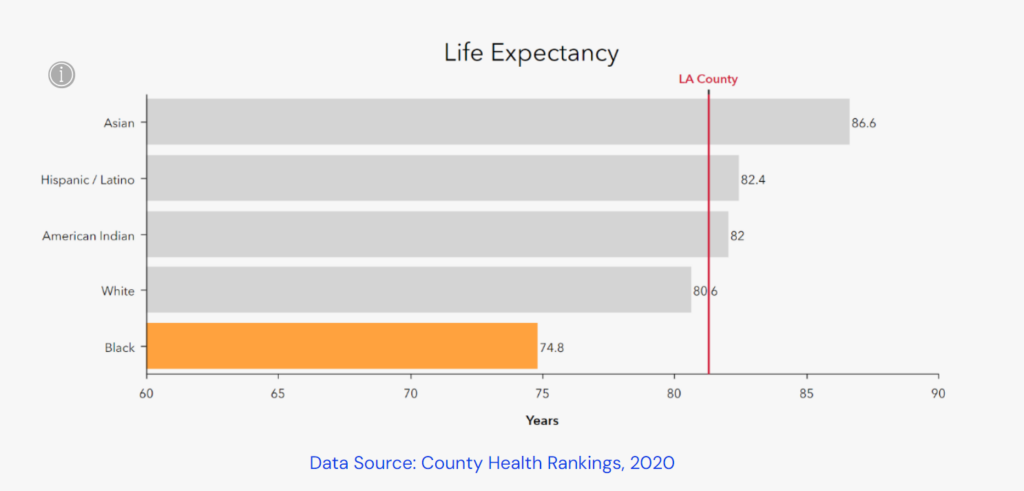 Life Expectancy

LA County

Asian 86.6

Hispanic / Latino 82.4

American Indian 82

White 80.6

Black 74.8

60 65 70 75 80 85 90

Years

Data Source: County Health Rankings, 2020